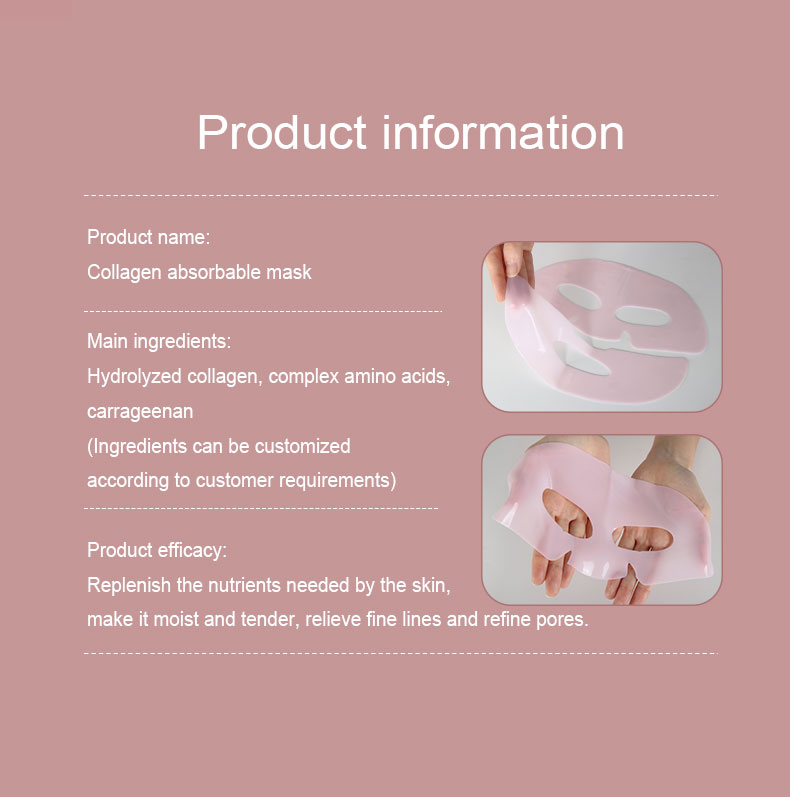 Product information

Product name:
Collagen absorbable mask

Main ingredients:
Hydrolyzed collagen, complex amino acids, carrageenan
(Ingredients can be customized according to customer requirements)

Product efficacy:
Replenish the nutrients needed by the skin, make it moist and tender, relieve fine lines and refine pores.